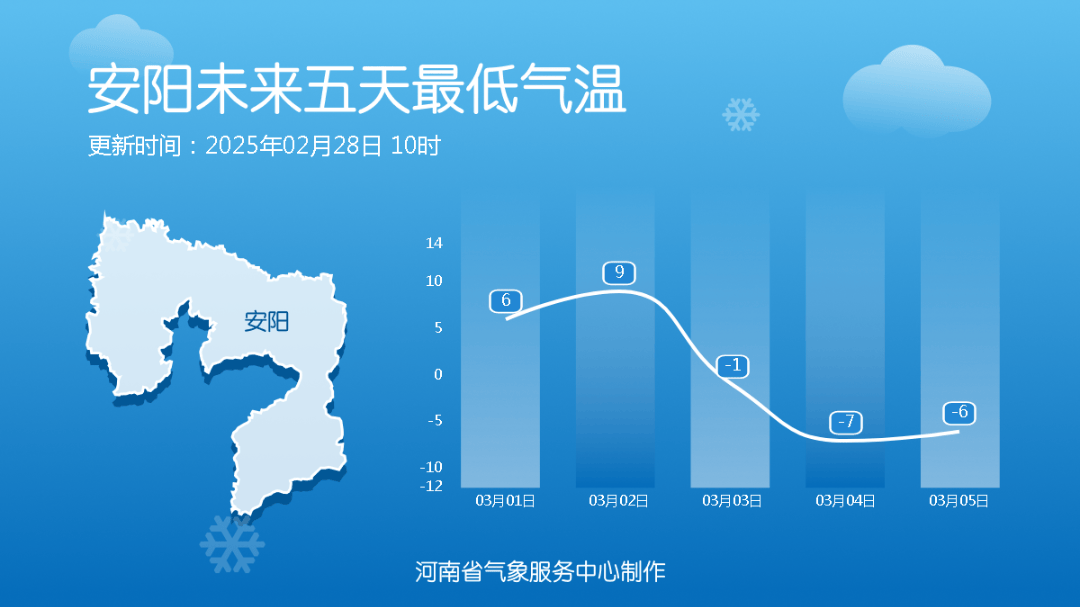 安阳未来五天最低气温

更新时间：2025年02月28日 10时

安阳

14
10
5
0
-5
-10
-12

6
9
-1
-7
-6

03月01日
03月02日
03月03日
03月04日
03月05日

河南省气象服务中心制作